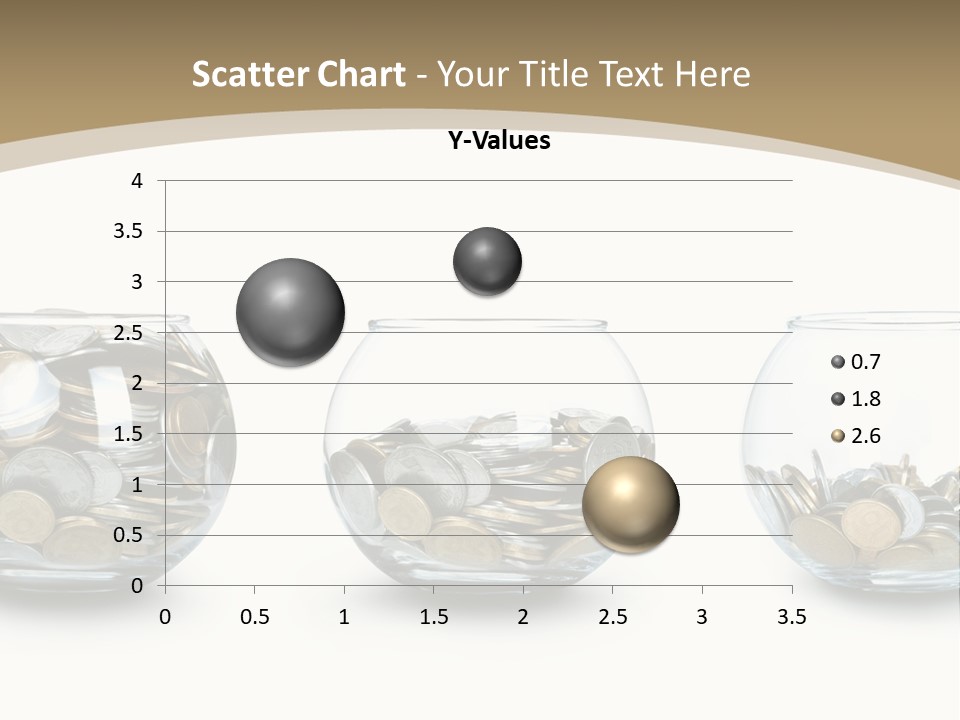 Scatter Chart - Your Title Text Here

Y-Values

4
3.5
3
2.5
2
1.5
1
0.5
0

0 0.5 1 1.5 2 2.5 3 3.5

0.7
1.8
2.6